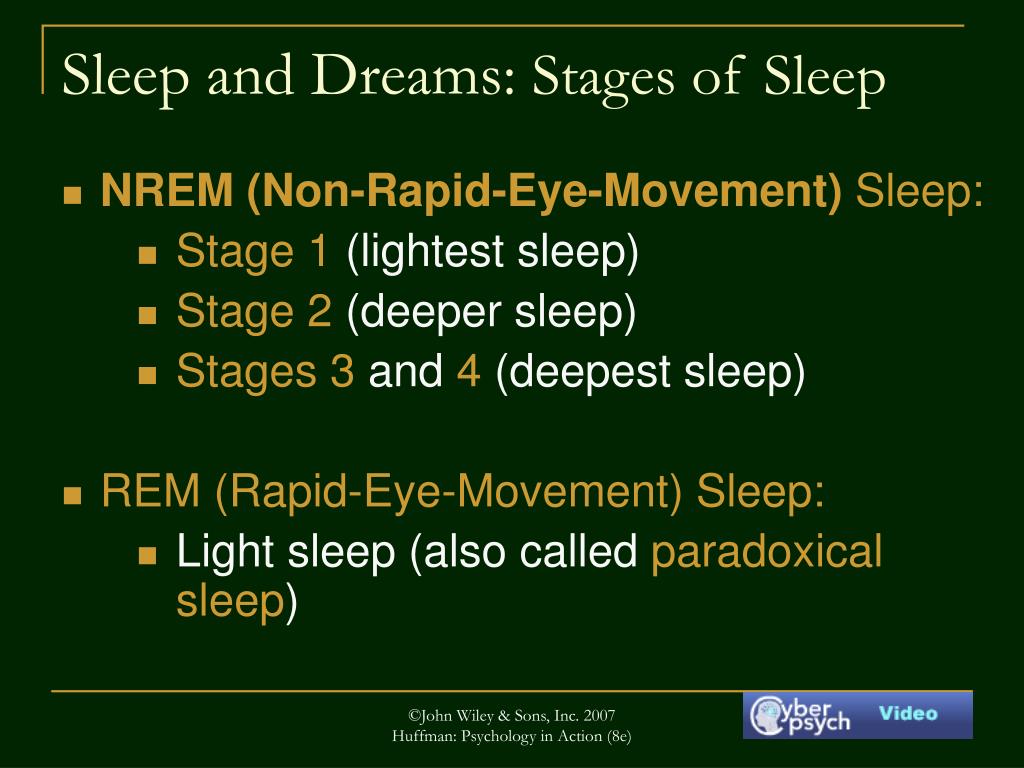 Sleep and Dreams: Stages of Sleep

NREM (Non-Rapid-Eye-Movement) Sleep:
Stage 1 (lightest sleep)
Stage 2 (deeper sleep)
Stages 3 and 4 (deepest sleep)

REM (Rapid-Eye-Movement) Sleep:
Light sleep (also called paradoxical sleep)

©John Wiley & Sons, Inc. 2007
Huffman: Psychology in Action (8e)

Cyber psych Video